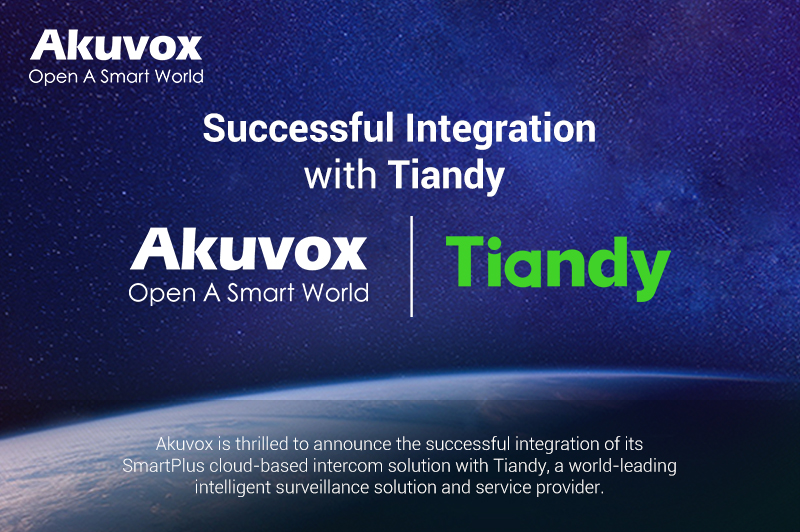 Akuvox
Open A Smart World

Successful Integration with Tiandy

Akuvox
Open A Smart World

Tiandy

Akuvox is thrilled to announce the successful integration of its SmartPlus cloud-based intercom solution with Tiandy, a world-leading intelligent surveillance solution and service provider.